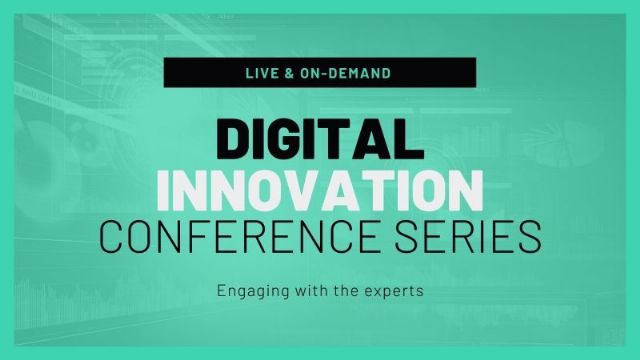 LIVE & ON-DEMAND

DIGITAL
INNOVATION
CONFERENCE SERIES

Engaging with the experts